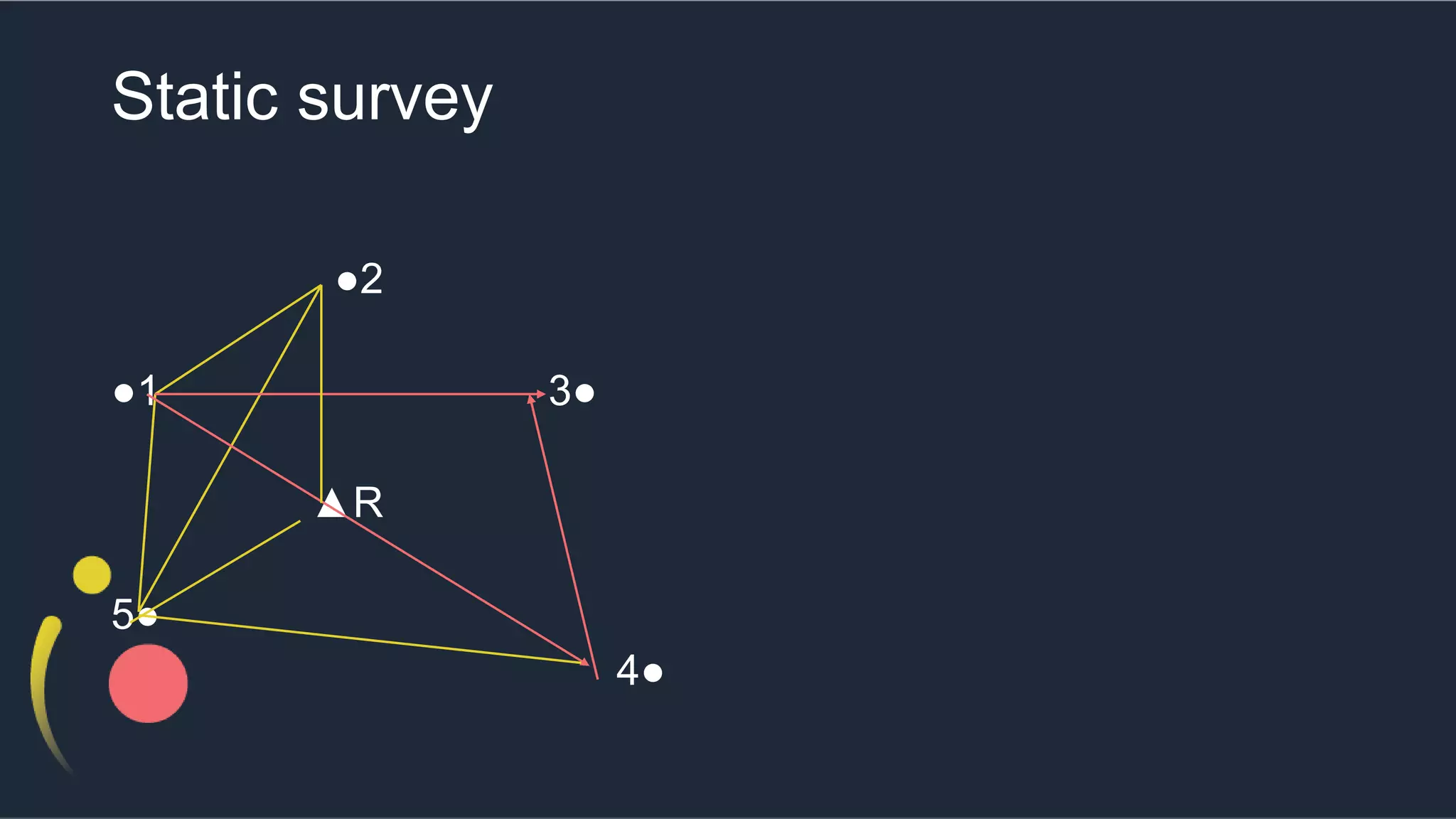 Static survey

2

1

3

R

5

4